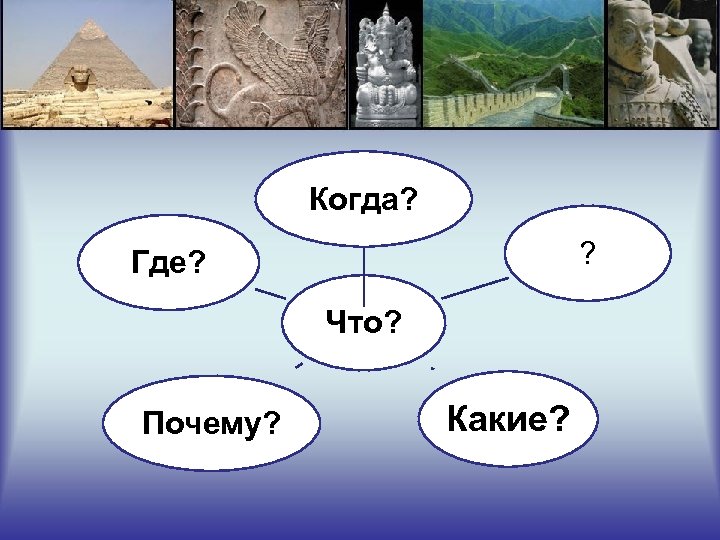 Когда?

Где?

?

Что?

Почему?

Какие?